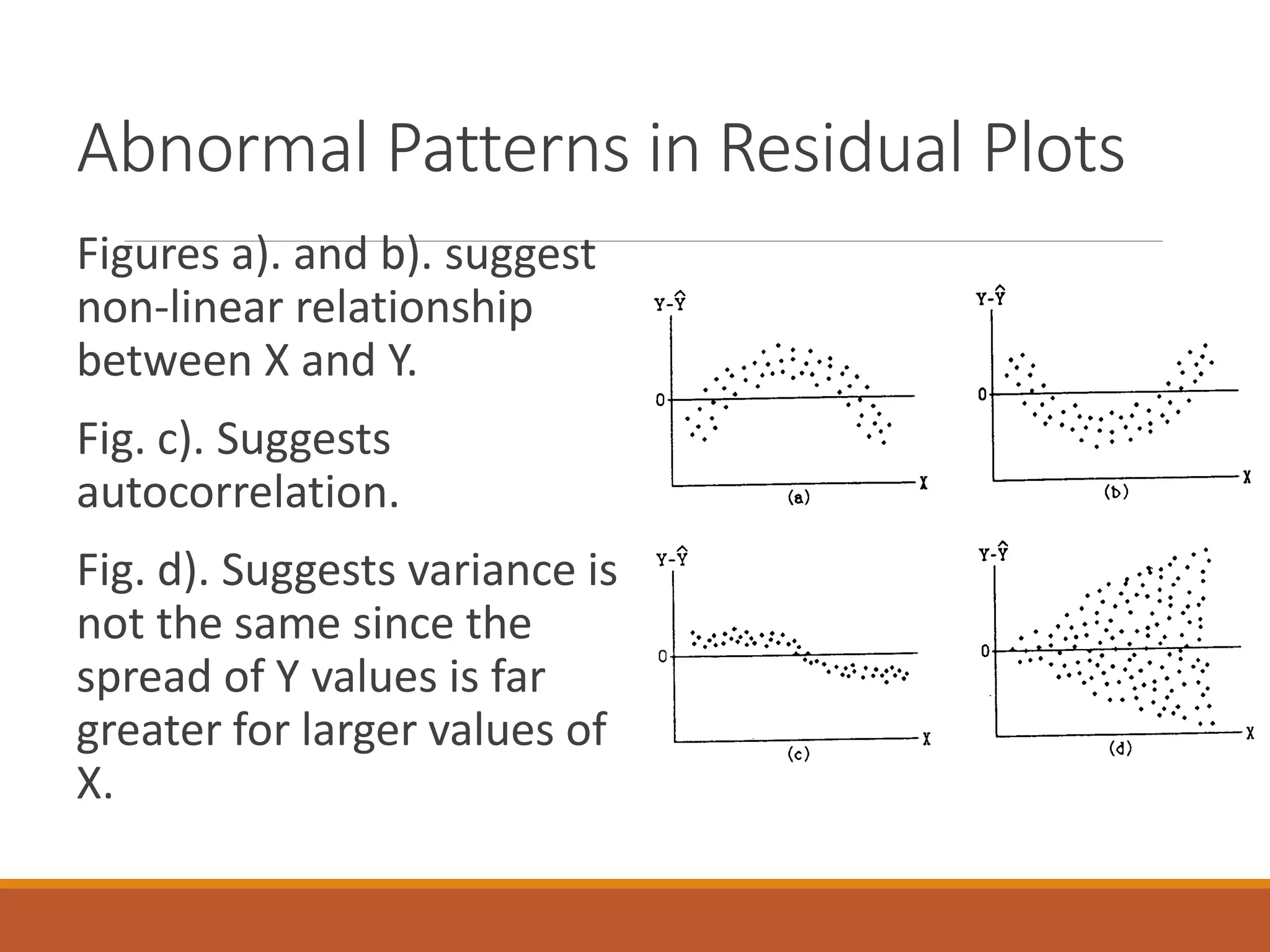 Abnormal Patterns in Residual Plots

Figures a). and b). suggest non-linear relationship between X and Y.

Fig. c). Suggests autocorrelation.

Fig. d). Suggests variance is not the same since the spread of Y values is far greater for larger values of X.

$Y-\hat{Y}$
0
X
(a)

$Y-\hat{Y}$
0
X
(b)

$Y-\hat{Y}$
0
X
(c)

$Y-\hat{Y}$
0
X
(d)